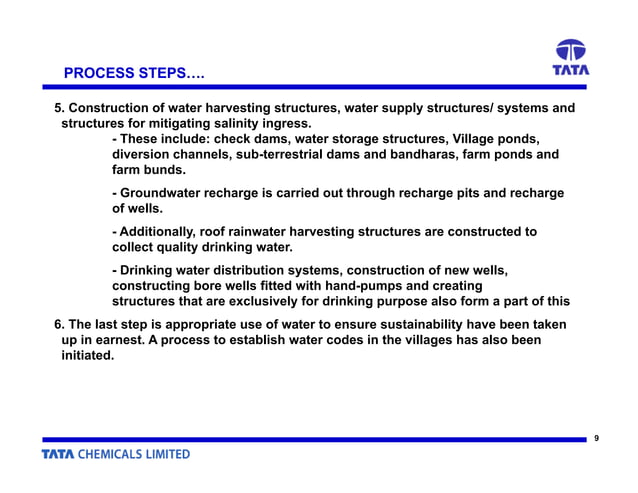 PROCESS STEPS….

TATA

5. Construction of water harvesting structures, water supply structures/ systems and structures for mitigating salinity ingress.

- These include: check dams, water storage structures, Village ponds, diversion channels, sub-terrestrial dams and bandharas, farm ponds and farm bunds.

- Groundwater recharge is carried out through recharge pits and recharge of wells.

- Additionally, roof rainwater harvesting structures are constructed to collect quality drinking water.

- Drinking water distribution systems, construction of new wells, constructing bore wells fitted with hand-pumps and creating structures that are exclusively for drinking purpose also form a part of this

6. The last step is appropriate use of water to ensure sustainability have been taken up in earnest. A process to establish water codes in the villages has also been initiated.

9

TATA CHEMICALS LIMITED